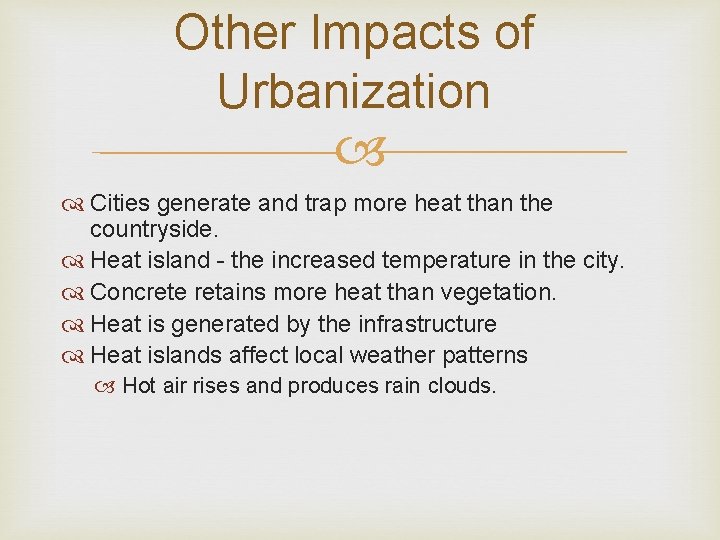 Other Impacts of Urbanization

Cities generate and trap more heat than the countryside.
Heat island - the increased temperature in the city.
Concrete retains more heat than vegetation.
Heat is generated by the infrastructure
Heat islands affect local weather patterns
Hot air rises and produces rain clouds.